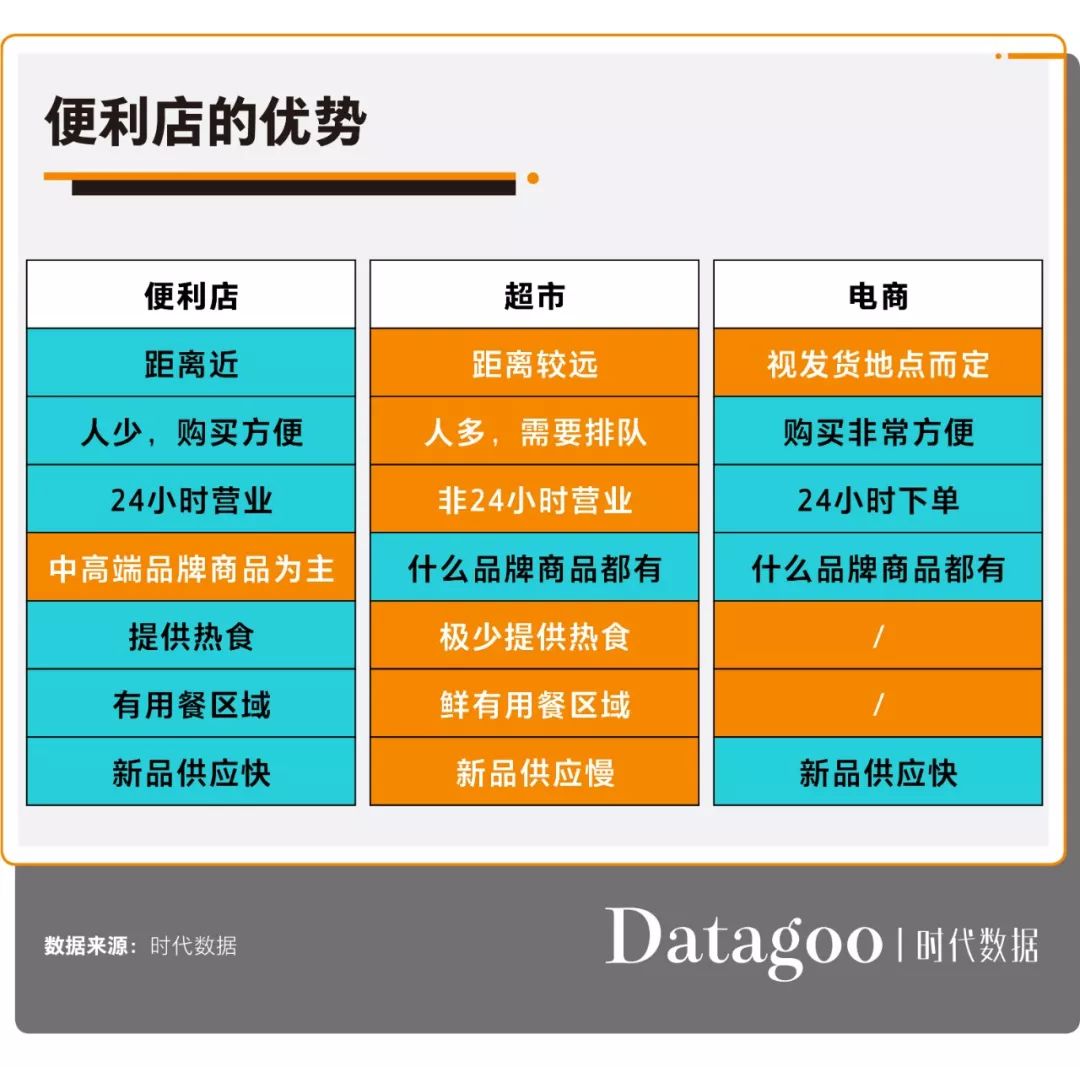 便利店的优势

| 便利店 | 超市 | 电商 |
|---|---|---|
| 距离近 | 距离较远 | 视发货地点而定 |
| 人少，购买方便 | 人多，需要排队 | 购买非常方便 |
| 24小时营业 | 非24小时营业 | 24小时下单 |
| 中高端品牌商品为主 | 什么品牌商品都有 | 什么品牌商品都有 |
| 提供热食 | 极少提供热食 | / |
| 有用餐区域 | 鲜有用餐区域 | / |
| 新品供应快 | 新品供应慢 | 新品供应快 |

数据来源：时代数据

Datagoo | 时代数据